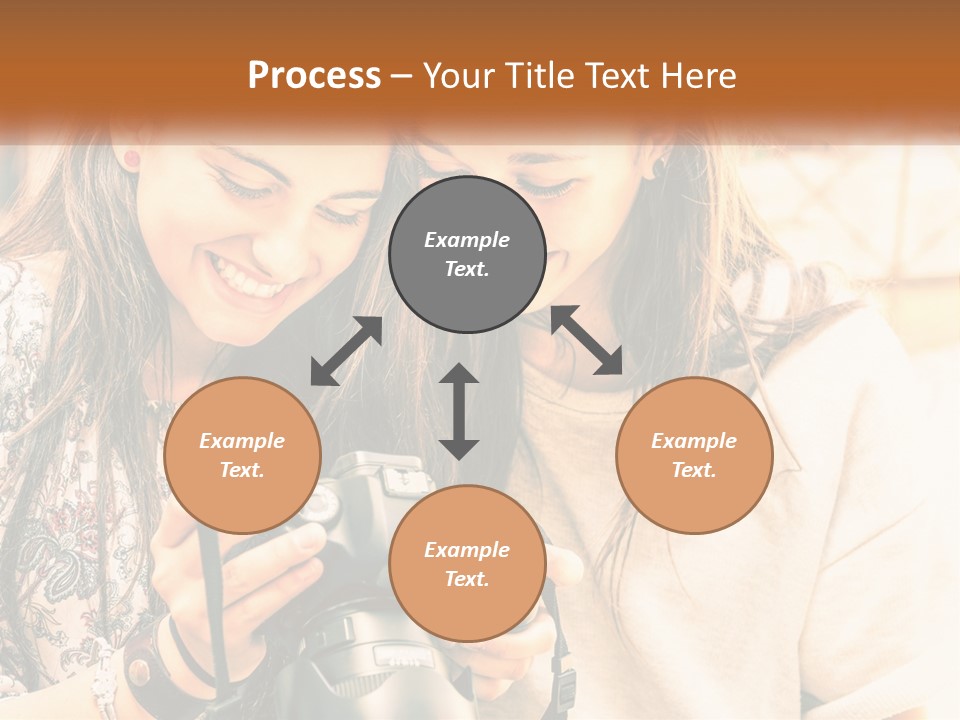 Process – Your Title Text Here

Example Text.

Example Text.

Example Text.

Example Text.